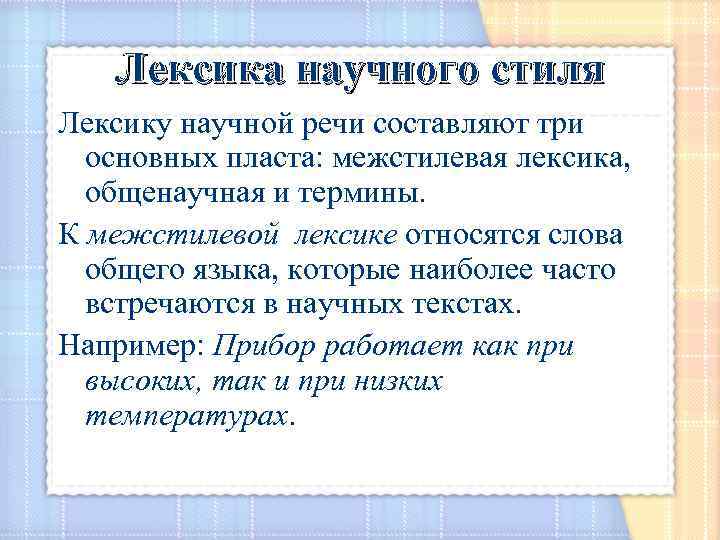 Лексика научного стиля

Лексику научной речи составляют три основных пласта: межстилевая лексика, общенаучная и термины.

К межстилевой лексике относятся слова общего языка, которые наиболее часто встречаются в научных текстах.

Например: Прибор работает как при высоких, так и при низких температурах.